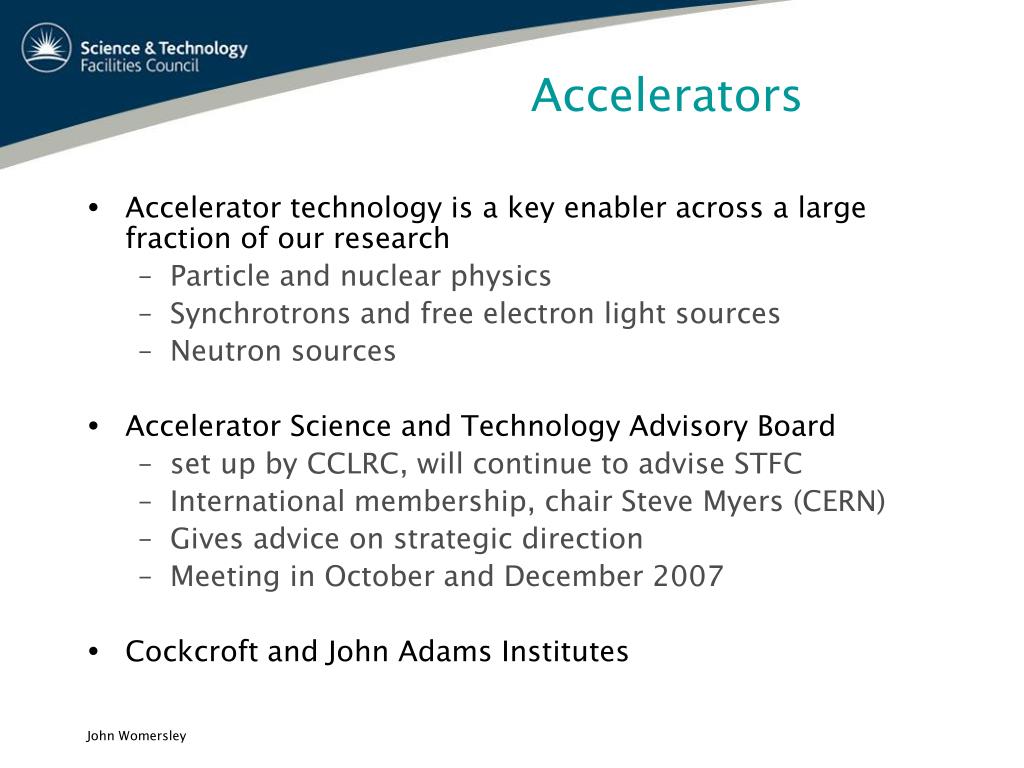 Science & Technology
Facilities Council

Accelerators

• Accelerator technology is a key enabler across a large fraction of our research
– Particle and nuclear physics
– Synchrotrons and free electron light sources
– Neutron sources

• Accelerator Science and Technology Advisory Board
– set up by CCLRC, will continue to advise STFC
– International membership, chair Steve Myers (CERN)
– Gives advice on strategic direction
– Meeting in October and December 2007

• Cockcroft and John Adams Institutes

John Womersley